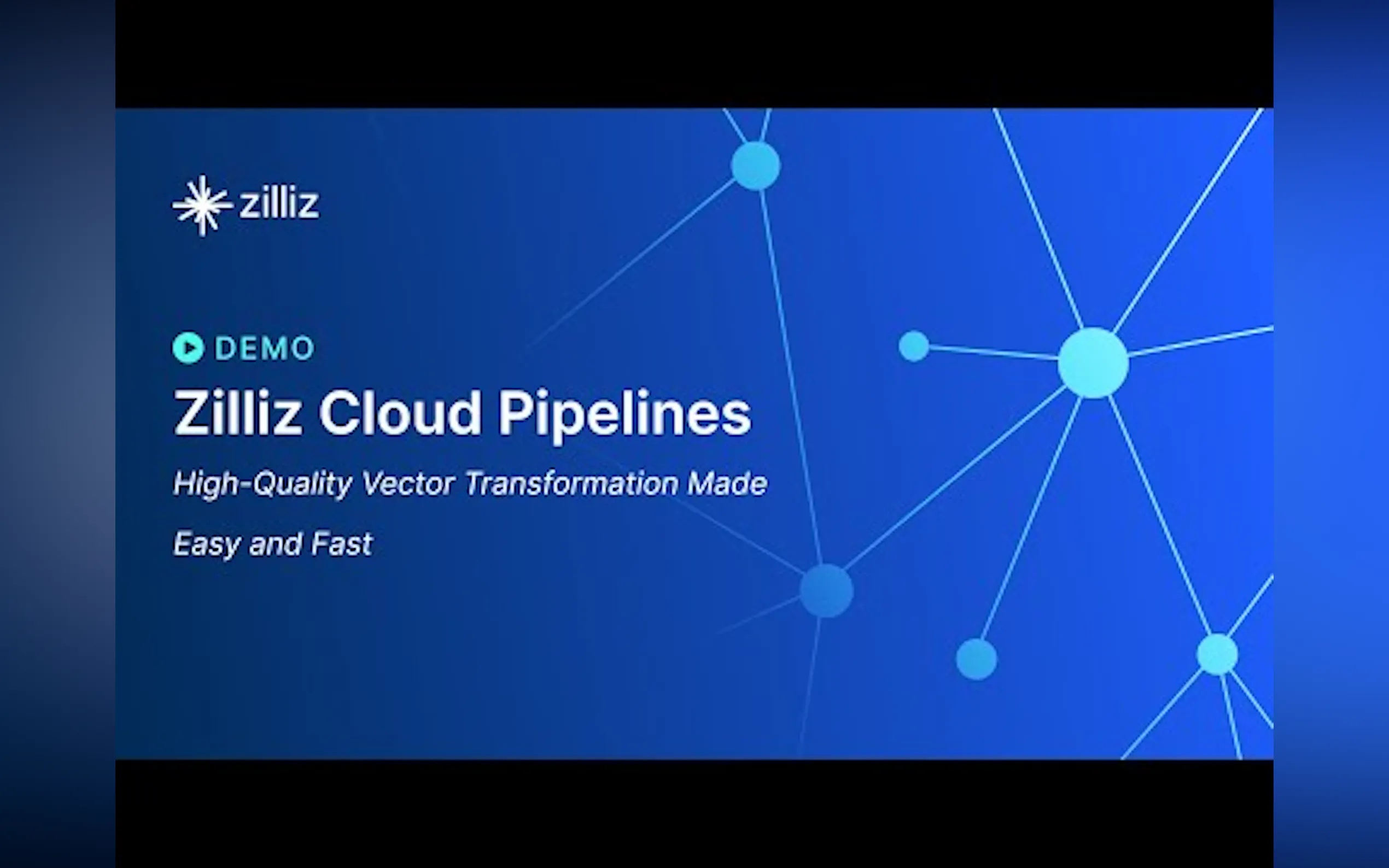 zilliz

DEMO

Zilliz Cloud Pipelines

High-Quality Vector Transformation Made Easy and Fast